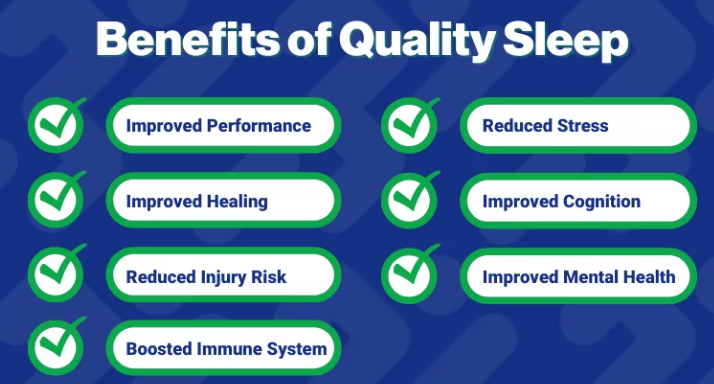 Benefits of Quality Sleep

Improved Performance

Improved Healing

Reduced Injury Risk

Boosted Immune System

Reduced Stress

Improved Cognition

Improved Mental Health